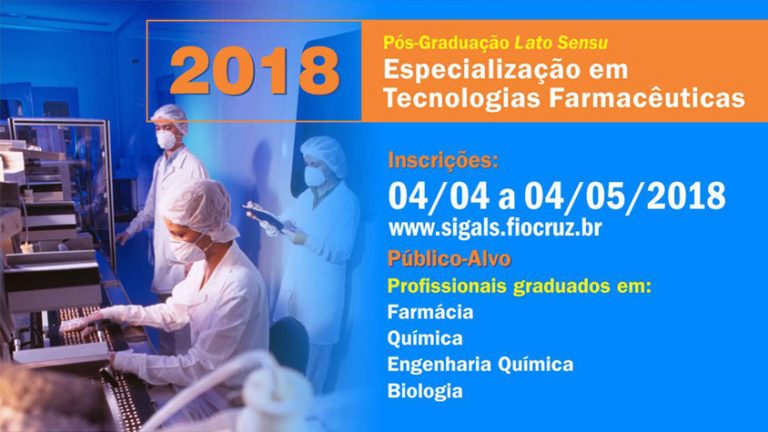 2018

Pós-Graduação Lato Sensu
Especialização em Tecnologias Farmacêuticas

Inscrições:
04/04 a 04/05/2018
www.sigals.fiocruz.br

Público-Alvo
Profissionais graduados em:
Farmácia
Química
Engenharia Química
Biologia